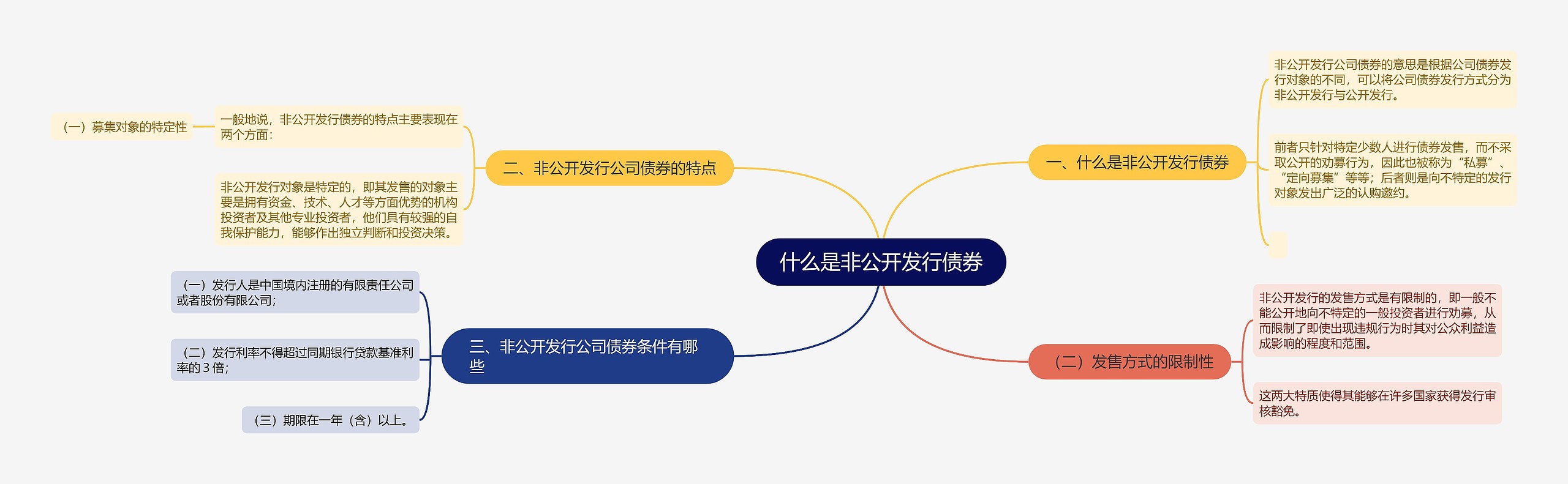 什么是非公开发行债券

一、什么是非公开发行债券

非公开发行公司债券的意思是根据公司债券发行对象的不同，可以将公司债券发行方式分为非公开发行与公开发行。

前者只针对特定少数人进行债券发售，而不采取公开的劝募行为，因此也被称为“私募”、“定向募集”等等；后者则是向不特定的发行对象发出广泛的认购邀约。

（二）发售方式的限制性

非公开发行的发售方式是有限制的，即一般不能公开地向不特定的一般投资者进行劝募，从而限制了即使出现违规行为时其对公众利益造成影响的程度和范围。

这两大特质使得其能够在许多国家获得发行审核豁免。

二、非公开发行公司债券的特点

一般地说，非公开发行债券的特点主要表现在两个方面：

（一）募集对象的特定性

非公开发行对象是特定的，即其发售的对象主要是拥有资金、技术、人才等方面优势的机构投资者及其他专业投资者，他们具有较强的自我保护能力，能够作出独立判断和投资决策。

三、非公开发行公司债券条件有哪些

（一）发行人是中国境内注册的有限责任公司或者股份有限公司；

（二）发行利率不得超过同期银行贷款基准利率的 3 倍；

（三）期限在一年（含）以上。